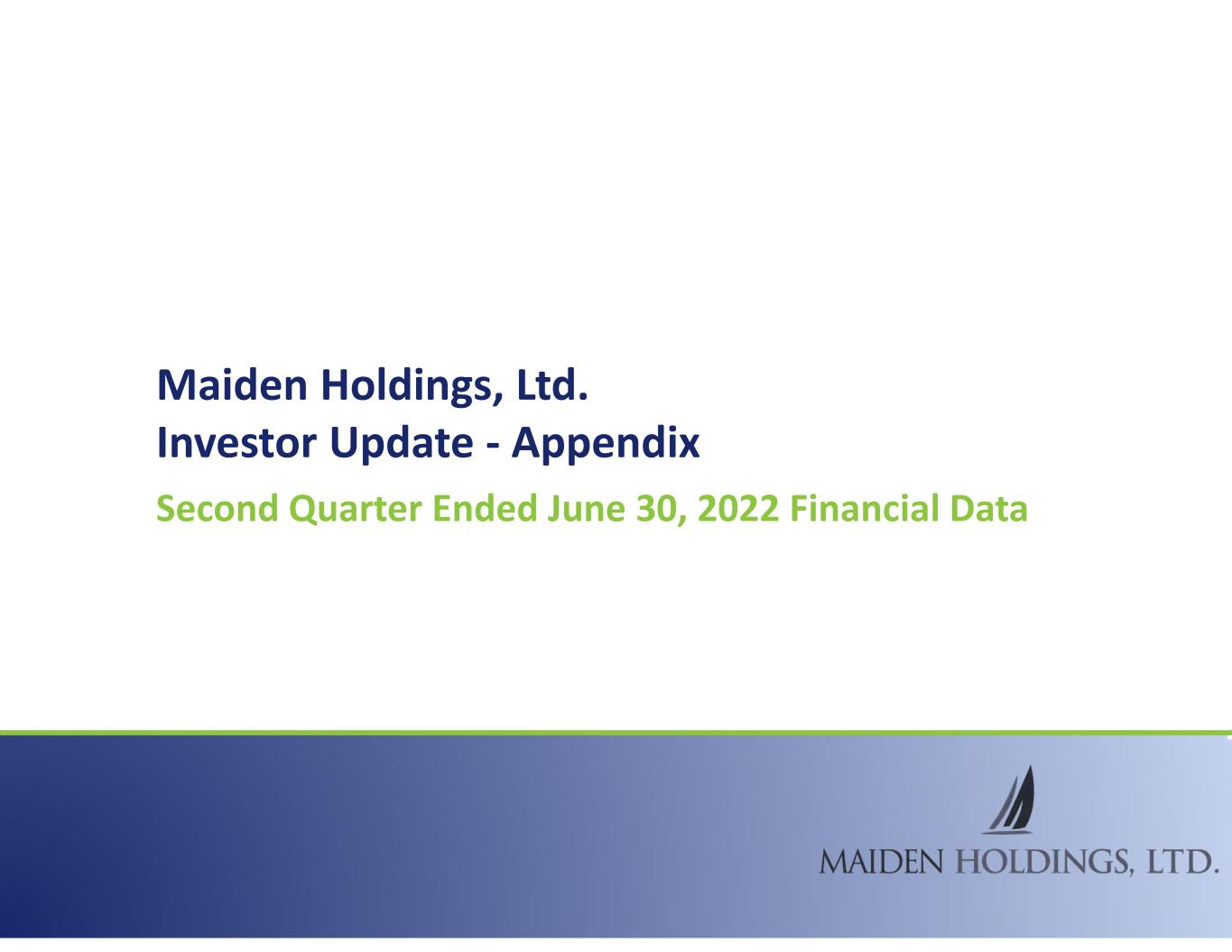 Maiden Holdings, Ltd.
Investor Update - Appendix

Second Quarter Ended June 30, 2022 Financial Data

MAIDEN HOLDINGS, LTD.